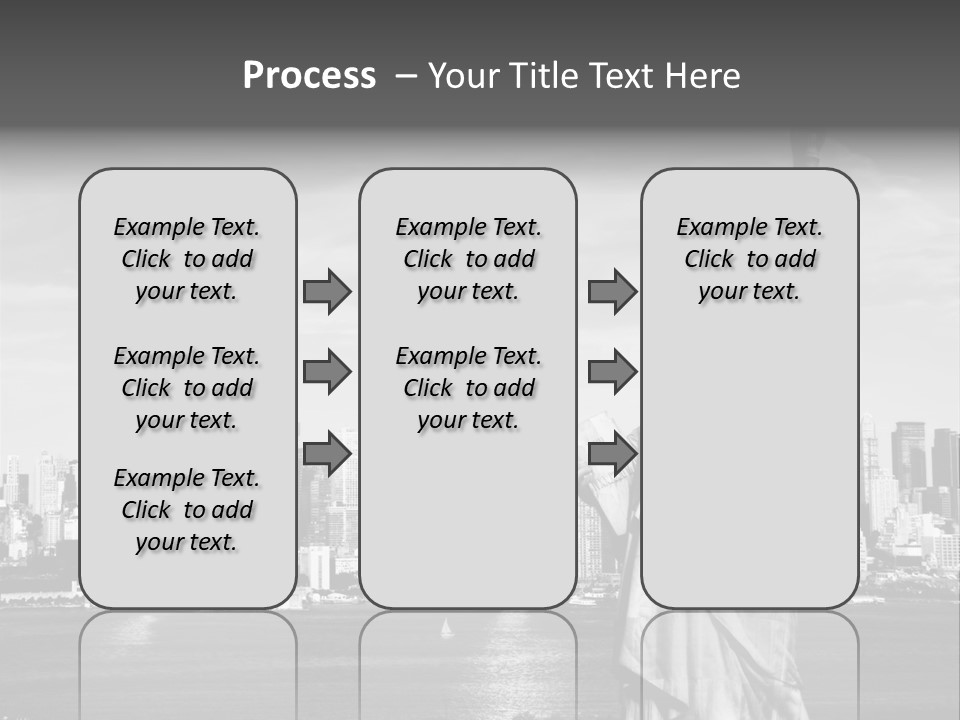 Process – Your Title Text Here

Example Text. Click to add your text.

Example Text. Click to add your text.

Example Text. Click to add your text.

Example Text. Click to add your text.

Example Text. Click to add your text.

Example Text. Click to add your text.